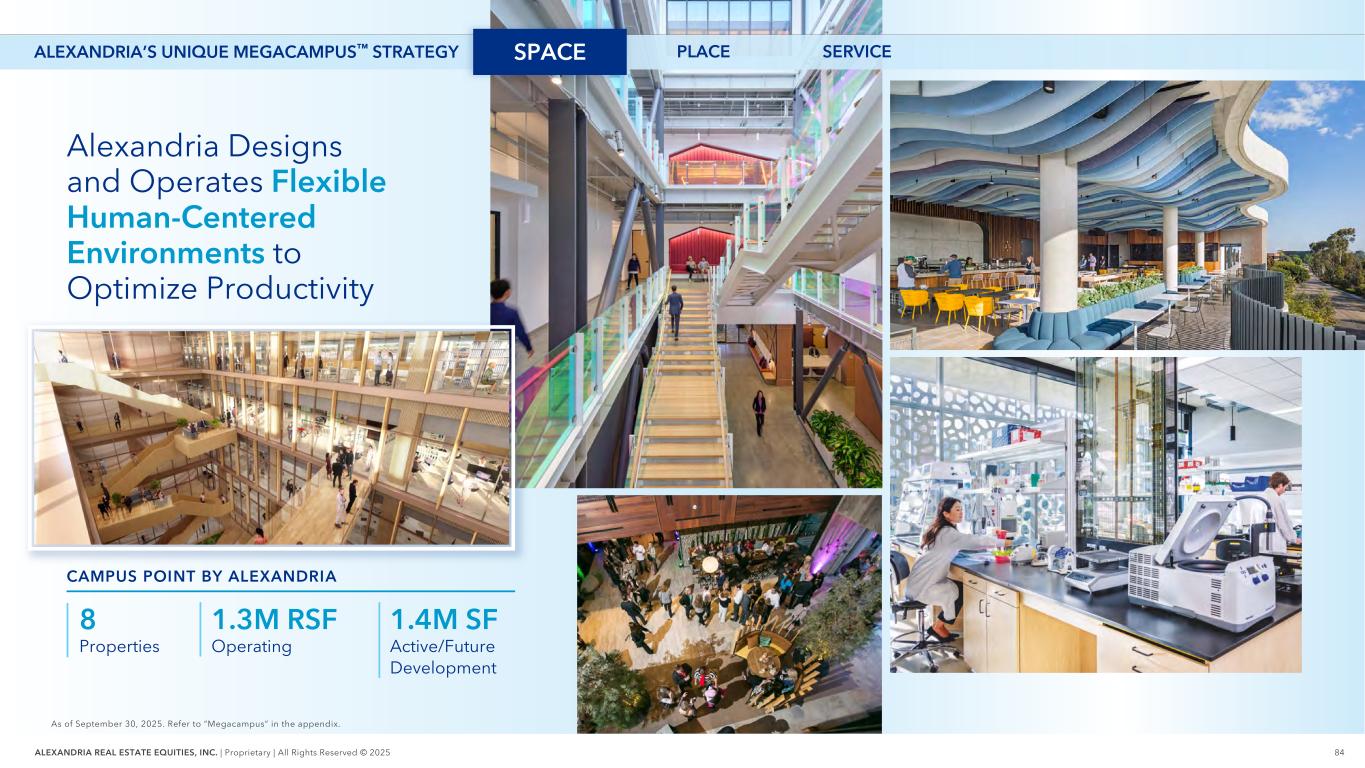 ALEXANDRIA'S UNIQUE MEGACAMPUS™ STRATEGY SPACE PLACE SERVICE

Alexandria Designs and Operates Flexible Human-Centered Environments to Optimize Productivity

CAMPUS POINT BY ALEXANDRIA

8
Properties

1.3M RSF
Operating

1.4M SF
Active/Future Development

As of September 30, 2025. Refer to "Megacampus" in the appendix.

ALEXANDRIA REAL ESTATE EQUITIES, INC. | Proprietary | All Rights Reserved © 2025

84